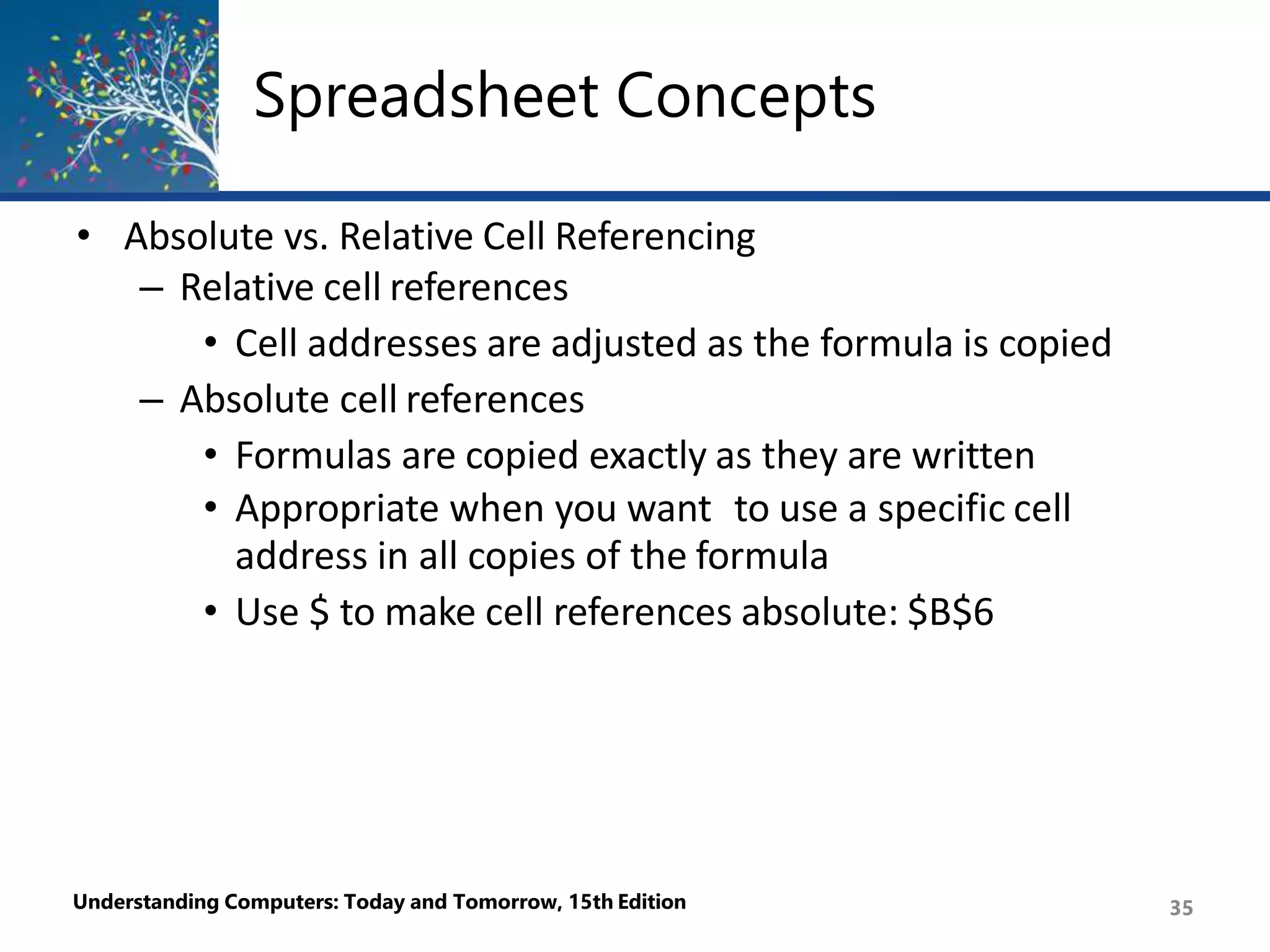 Spreadsheet Concepts

• Absolute vs. Relative Cell Referencing
  – Relative cell references
    • Cell addresses are adjusted as the formula is copied
  – Absolute cell references
    • Formulas are copied exactly as they are written
    • Appropriate when you want to use a specific cell address in all copies of the formula
    • Use \$ to make cell references absolute: \$B\$6

Understanding Computers: Today and Tomorrow, 15th Edition

35